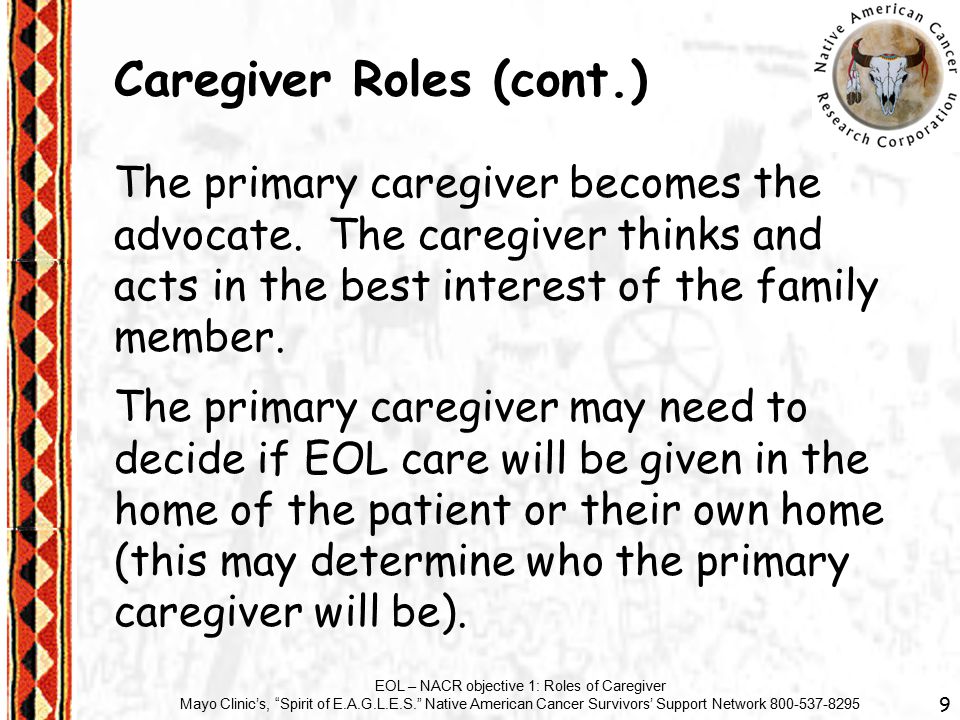 Native American Cancer Research Corporation

Caregiver Roles (cont.)

The primary caregiver becomes the advocate. The caregiver thinks and acts in the best interest of the family member.

The primary caregiver may need to decide if EOL care will be given in the home of the patient or their own home (this may determine who the primary caregiver will be).

EOL – NACR objective 1: Roles of Caregiver
Mayo Clinic's, "Spirit of E.A.G.L.E.S." Native American Cancer Survivors' Support Network 800-537-8295

9